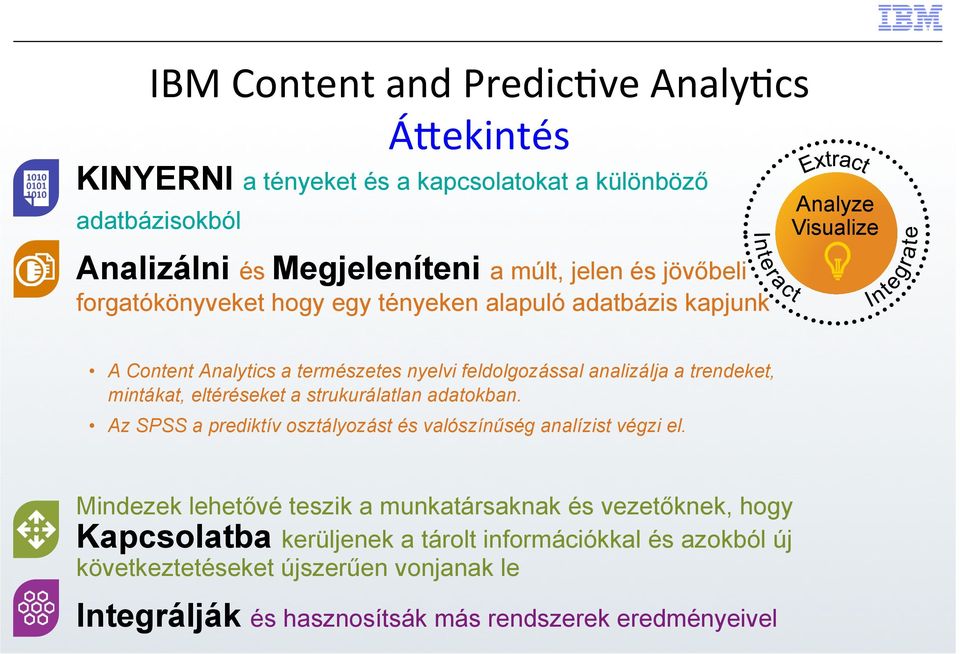 IBM

IBM Content and Predictive Analytics
Áttekintés

1010
0101
1010

KINYERNI a tényeket és a kapcsolatokat a különböző adatbázisokból

Analizálni és Megjeleníteni a múlt, jelen és jövőbeli forgatókönyveket hogy egy tényeken alapuló adatbázis kapjunk

Extract
Analyze
Visualize
Interact
Integrate

• A Content Analytics a természetes nyelvi feldolgozással analizálja a trendeket, mintákat, eltéréseket a strukurálatlan adatokban.

• Az SPSS a prediktív osztályozást és valószínűség analízist végzi el.

Mindezek lehetővé teszik a munkatársaknak és vezetőknek, hogy Kapcsolatba kerüljenek a tárolt információkkal és azokból új következtetéseket újszerűen vonjanak le

Integrálják és hasznosítsák más rendszerek eredményeivel